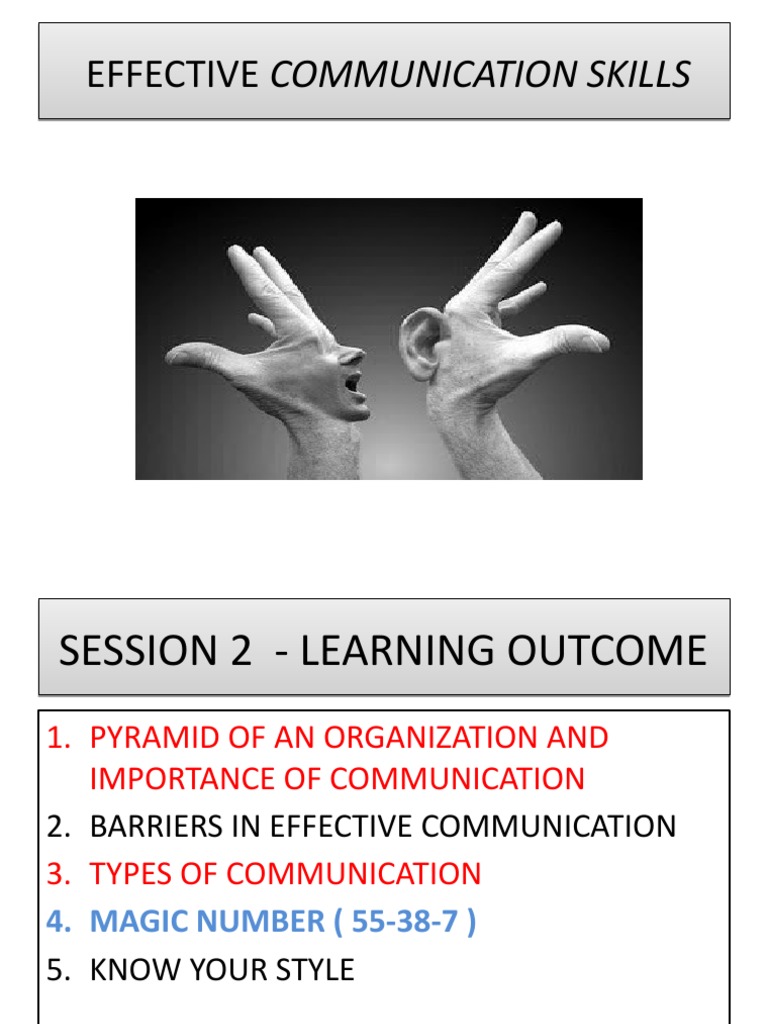 EFFECTIVE COMMUNICATION SKILLS

SESSION 2 - LEARNING OUTCOME

1. PYRAMID OF AN ORGANIZATION AND IMPORTANCE OF COMMUNICATION
2. BARRIERS IN EFFECTIVE COMMUNICATION
3. TYPES OF COMMUNICATION
4. MAGIC NUMBER ( 55-38-7 )
5. KNOW YOUR STYLE